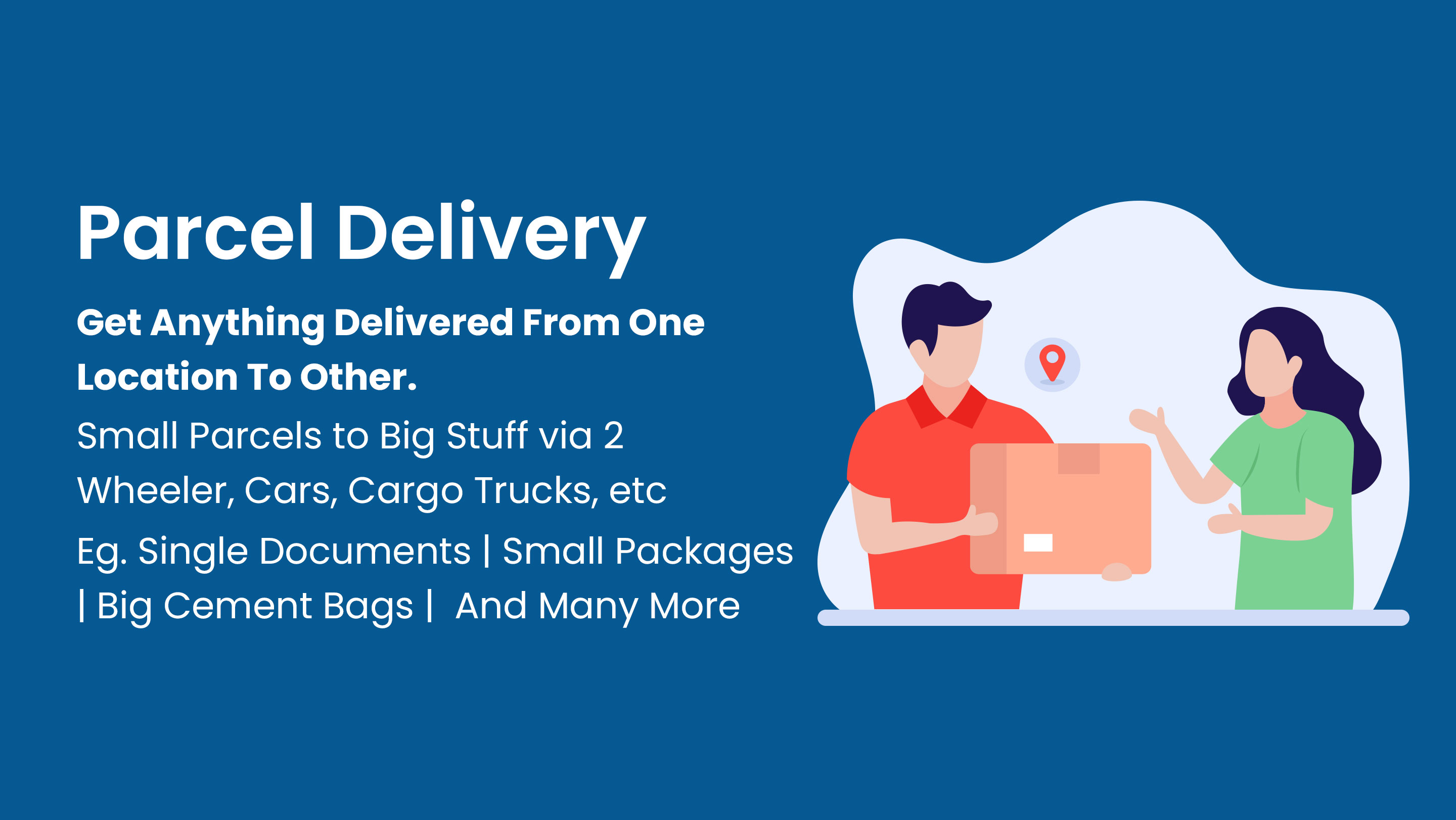 Parcel Delivery

Get Anything Delivered From One Location To Other.

Small Parcels to Big Stuff via 2 Wheeler, Cars, Cargo Trucks, etc

Eg. Single Documents | Small Packages | Big Cement Bags | And Many More